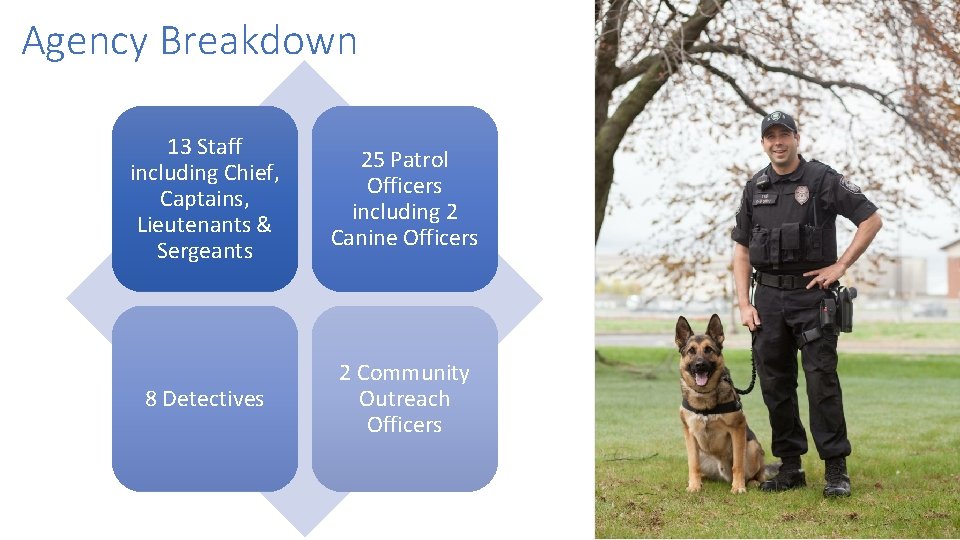 Agency Breakdown

13 Staff including Chief, Captains, Lieutenants & Sergeants

25 Patrol Officers including 2 Canine Officers

8 Detectives

2 Community Outreach Officers